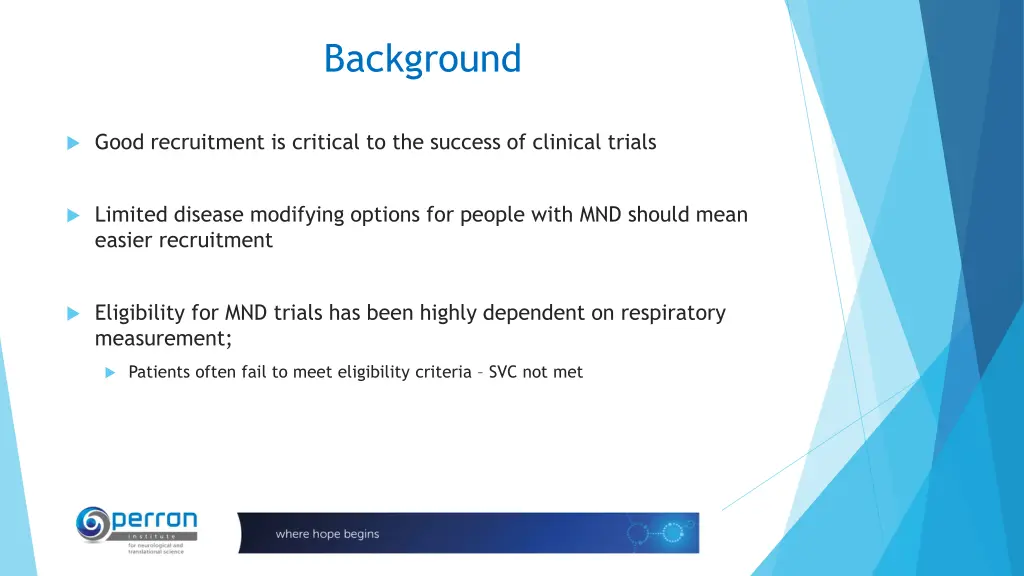 Background

Good recruitment is critical to the success of clinical trials

Limited disease modifying options for people with MND should mean easier recruitment

Eligibility for MND trials has been highly dependent on respiratory measurement;

Patients often fail to meet eligibility criteria – SVC not met

perron
institute
for neurological and translational science

where hope begins